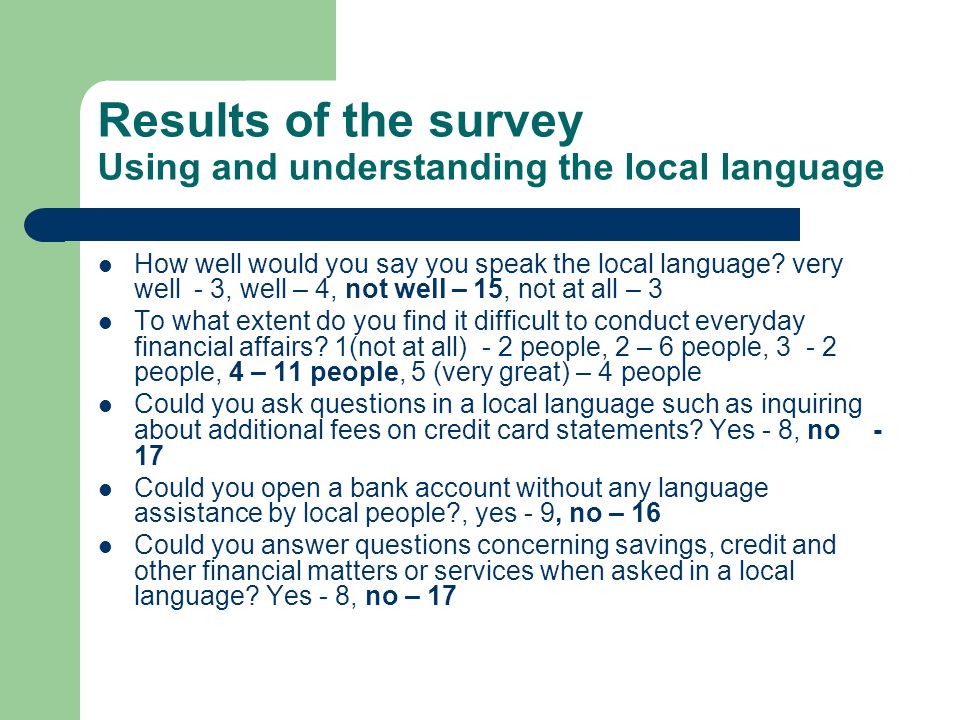 Results of the survey
Using and understanding the local language

- How well would you say you speak the local language? very well - 3, well – 4, not well – 15, not at all – 3
- To what extent do you find it difficult to conduct everyday financial affairs? 1(not at all) - 2 people, 2 – 6 people, 3 - 2 people, 4 – 11 people, 5 (very great) – 4 people
- Could you ask questions in a local language such as inquiring about additional fees on credit card statements? Yes - 8, no - 17
- Could you open a bank account without any language assistance by local people?, yes - 9, no – 16
- Could you answer questions concerning savings, credit and other financial matters or services when asked in a local language? Yes - 8, no – 17